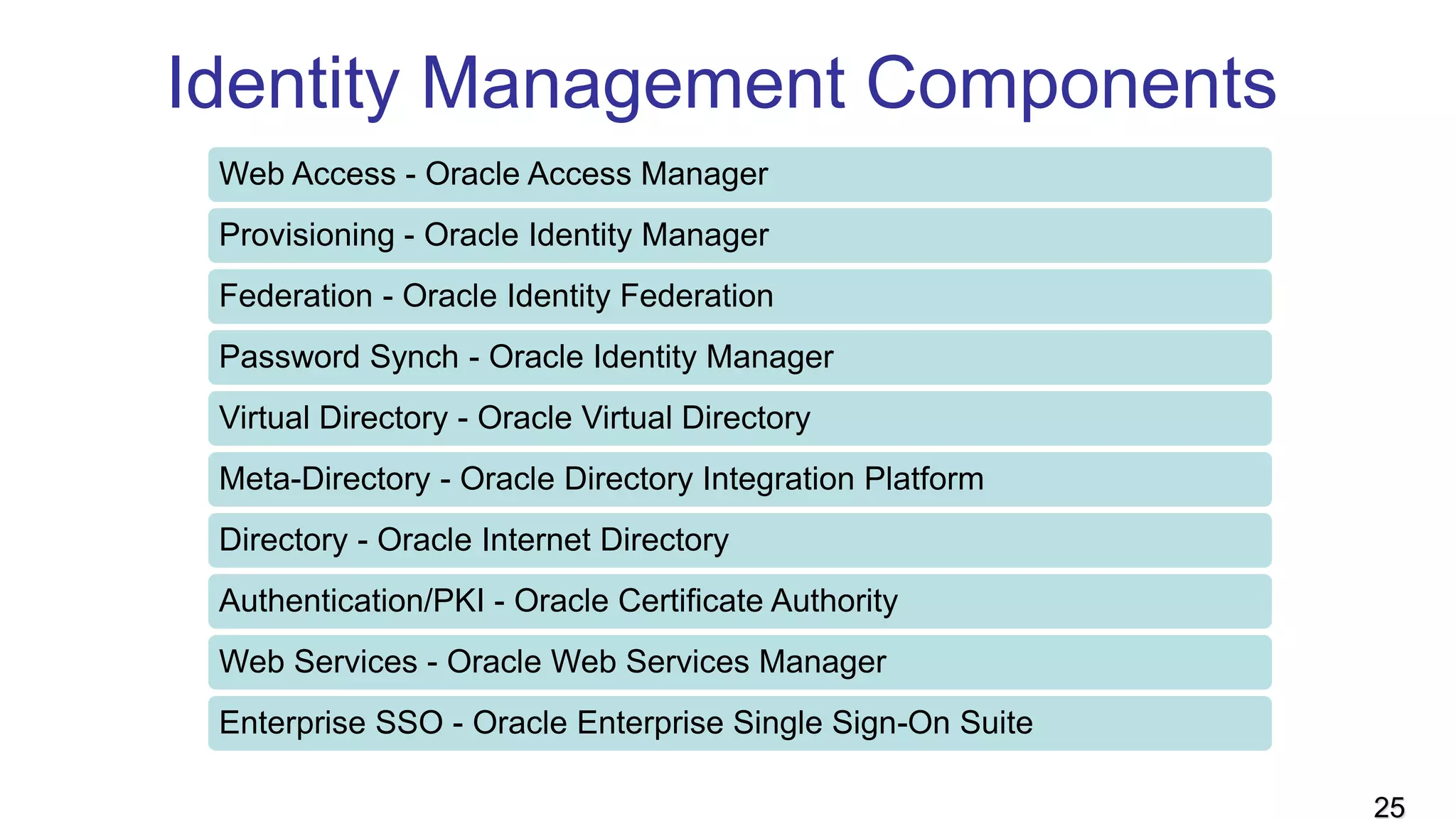 Identity Management Components

Web Access - Oracle Access Manager

Provisioning - Oracle Identity Manager

Federation - Oracle Identity Federation

Password Synch - Oracle Identity Manager

Virtual Directory - Oracle Virtual Directory

Meta-Directory - Oracle Directory Integration Platform

Directory - Oracle Internet Directory

Authentication/PKI - Oracle Certificate Authority

Web Services - Oracle Web Services Manager

Enterprise SSO - Oracle Enterprise Single Sign-On Suite

25